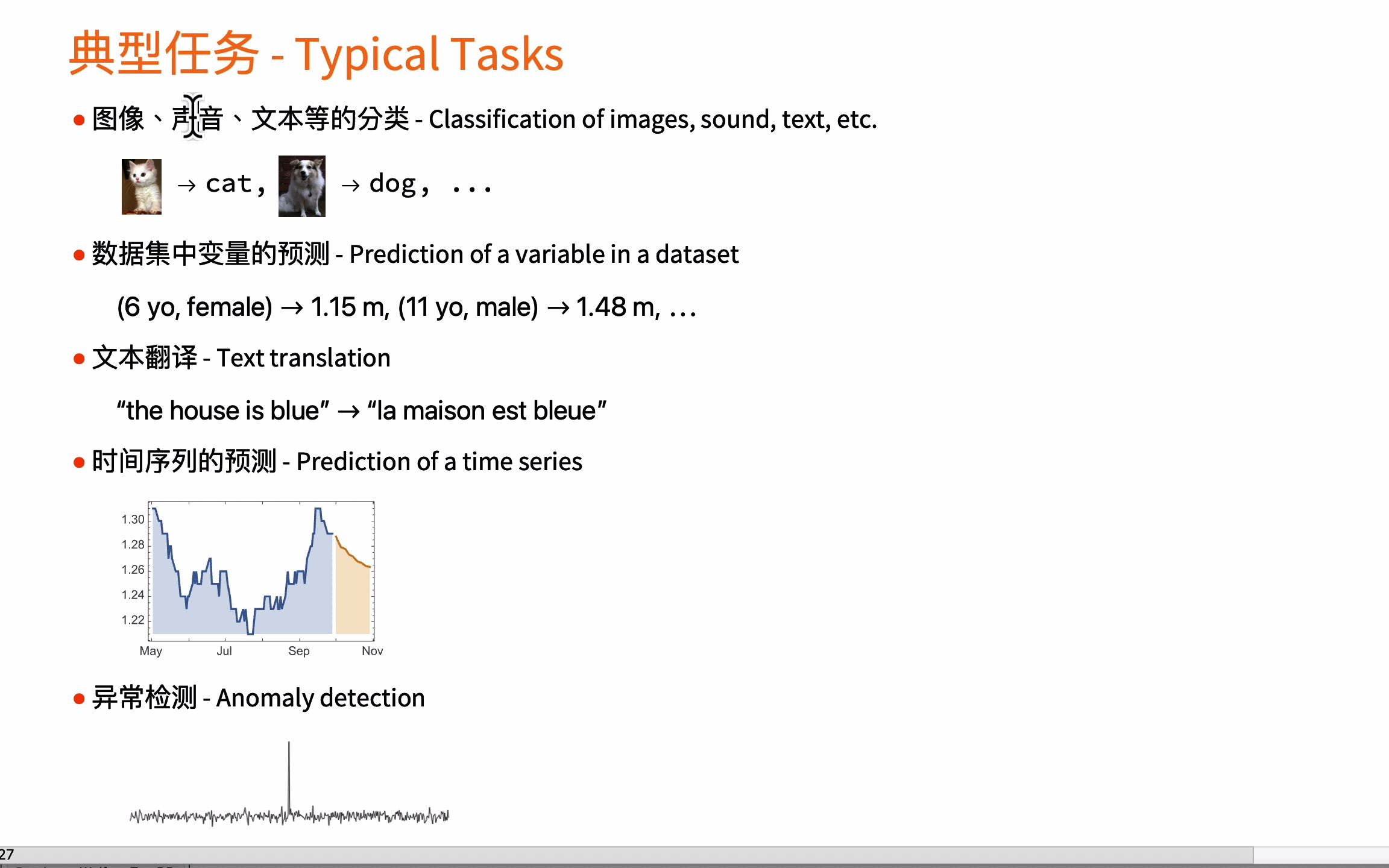 典型任务 - Typical Tasks

• 图像、声音、文本等的分类 - Classification of images, sound, text, etc.

→ cat, → dog, ...

• 数据集中变量的预测 - Prediction of a variable in a dataset

(6 yo, female) → 1.15 m, (11 yo, male) → 1.48 m, ...

• 文本翻译 - Text translation

“the house is blue” → “la maison est bleue”

• 时间序列的预测 - Prediction of a time series

1.30
1.28
1.26
1.24
1.22
May Jul Sep Nov

• 异常检测 - Anomaly detection

27